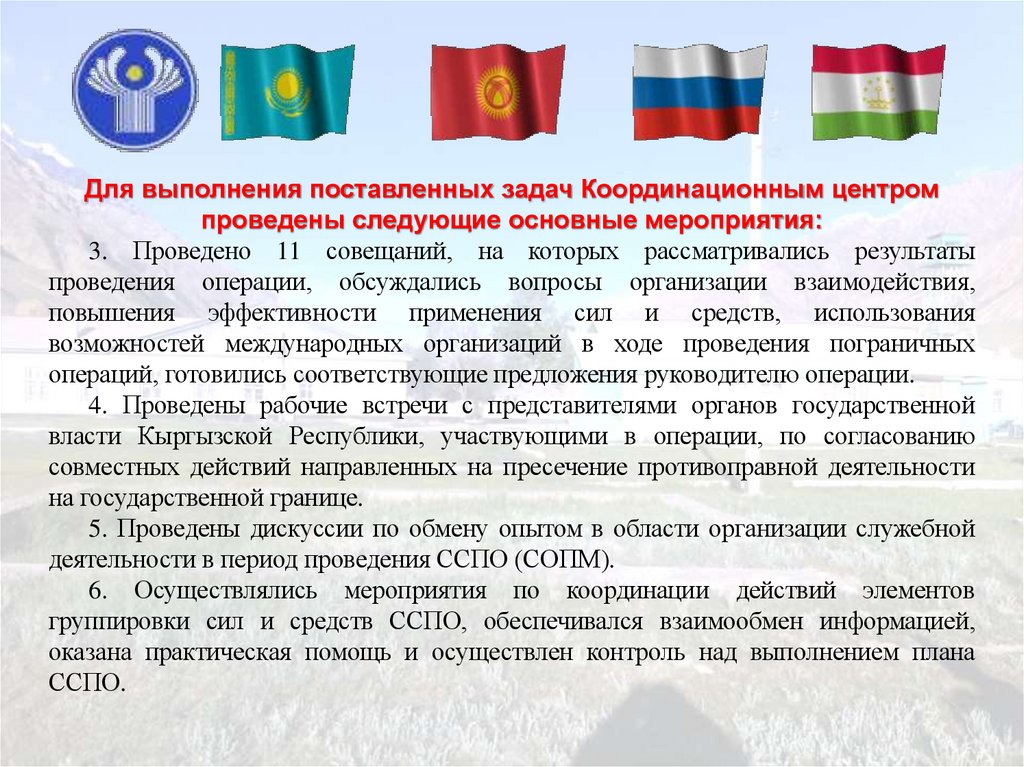 Для выполнения поставленных задач Координационным центром проведены следующие основные мероприятия:

3. Проведено 11 совещаний, на которых рассматривались результаты проведения операции, обсуждались вопросы организации взаимодействия, повышения эффективности применения сил и средств, использования возможностей международных организаций в ходе проведения пограничных операций, готовились соответствующие предложения руководителю операции.

4. Проведены рабочие встречи с представителями органов государственной власти Кыргызской Республики, участвующими в операции, по согласованию совместных действий направленных на пресечение противоправной деятельности на государственной границе.

5. Проведены дискуссии по обмену опытом в области организации служебной деятельности в период проведения ССПО (СОПМ).

6. Осуществлялись мероприятия по координации действий элементов группировки сил и средств ССПО, обеспечивался взаимообмен информацией, оказана практическая помощь и осуществлен контроль над выполнением плана ССПО.